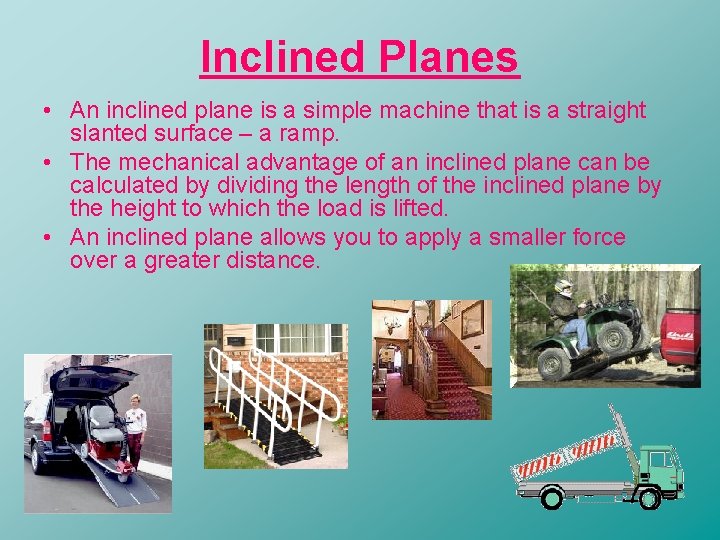 Inclined Planes

• An inclined plane is a simple machine that is a straight slanted surface – a ramp.

• The mechanical advantage of an inclined plane can be calculated by dividing the length of the inclined plane by the height to which the load is lifted.

• An inclined plane allows you to apply a smaller force over a greater distance.